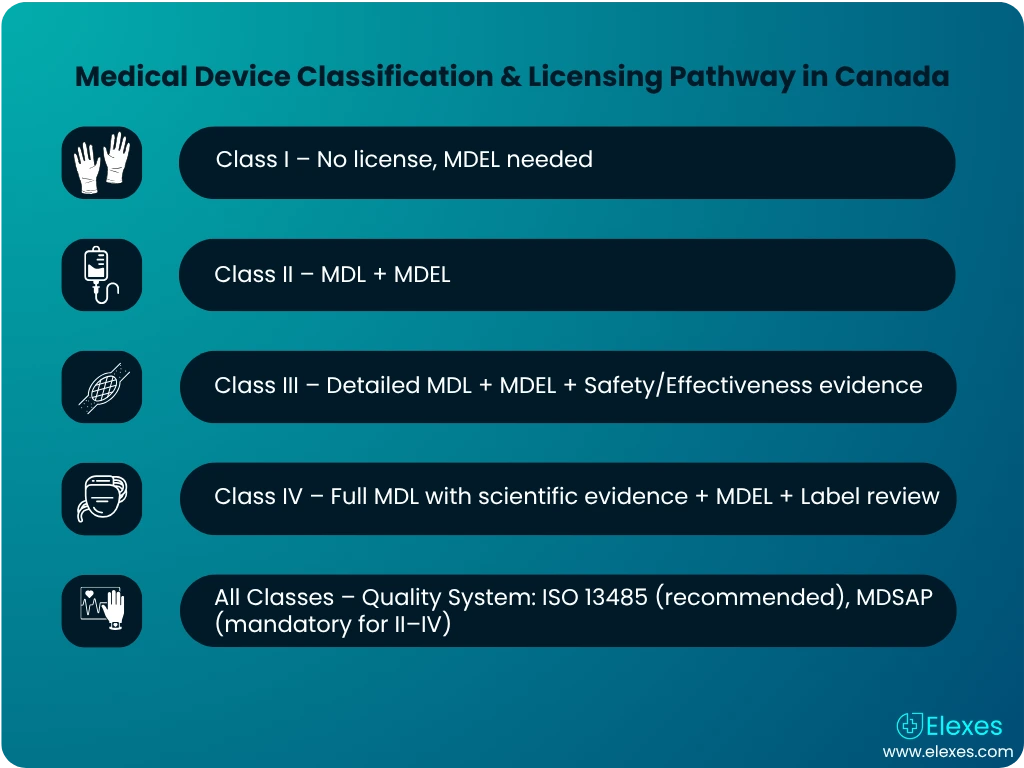 Medical Device Classification & Licensing Pathway in Canada

Class I – No license, MDEL needed

Class II – MDL + MDEL

Class III – Detailed MDL + MDEL + Safety/Effectiveness evidence

Class IV – Full MDL with scientific evidence + MDEL + Label review

All Classes – Quality System: ISO 13485 (recommended), MDSAP (mandatory for II–IV)

Elexes
www.elexes.com